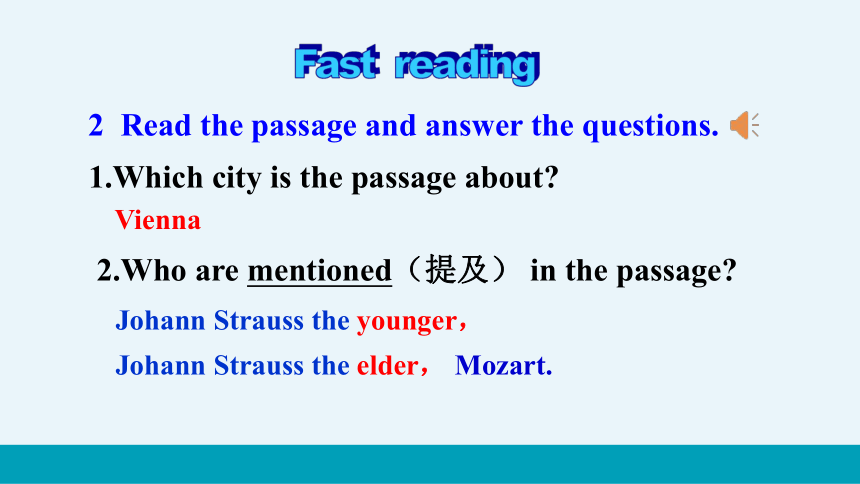 Fast reading

2 Read the passage and answer the questions.

1.Which city is the passage about?

Vienna

2.Who are mentioned（提及） in the passage?

Johann Strauss the younger，

Johann Strauss the elder， Mozart.